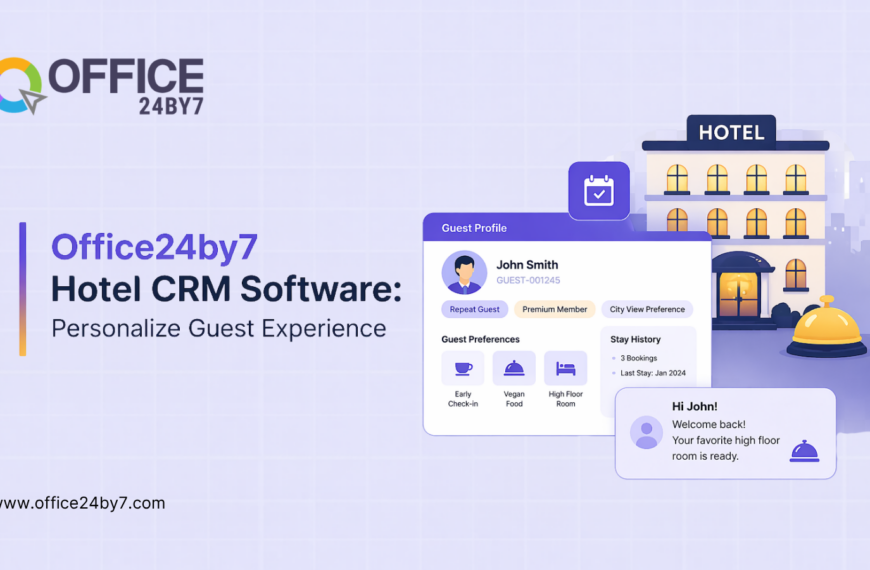 OFFICE 24BY7

Office24by7
Hotel CRM Software:
Personalize Guest Experience

www.office24by7.com

HOTEL

Guest Profile

John Smith
GUEST-001245

Repeat Guest
Premium Member
City View Preference

Guest Preferences

Early Check-in
Vegan Food
High Floor Room

Stay History

3 Bookings
Last Stay: Jan 2024

Hi John!
Welcome back!
Your favorite high floor room is ready.